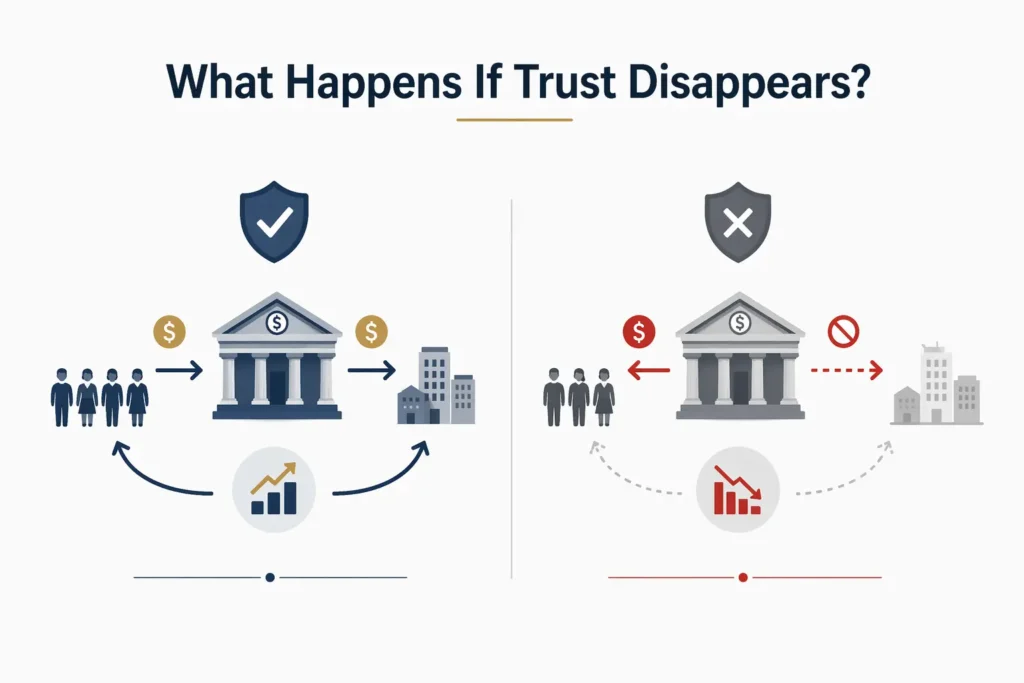 What Happens If Trust Disappears?

$

$

$

$

$